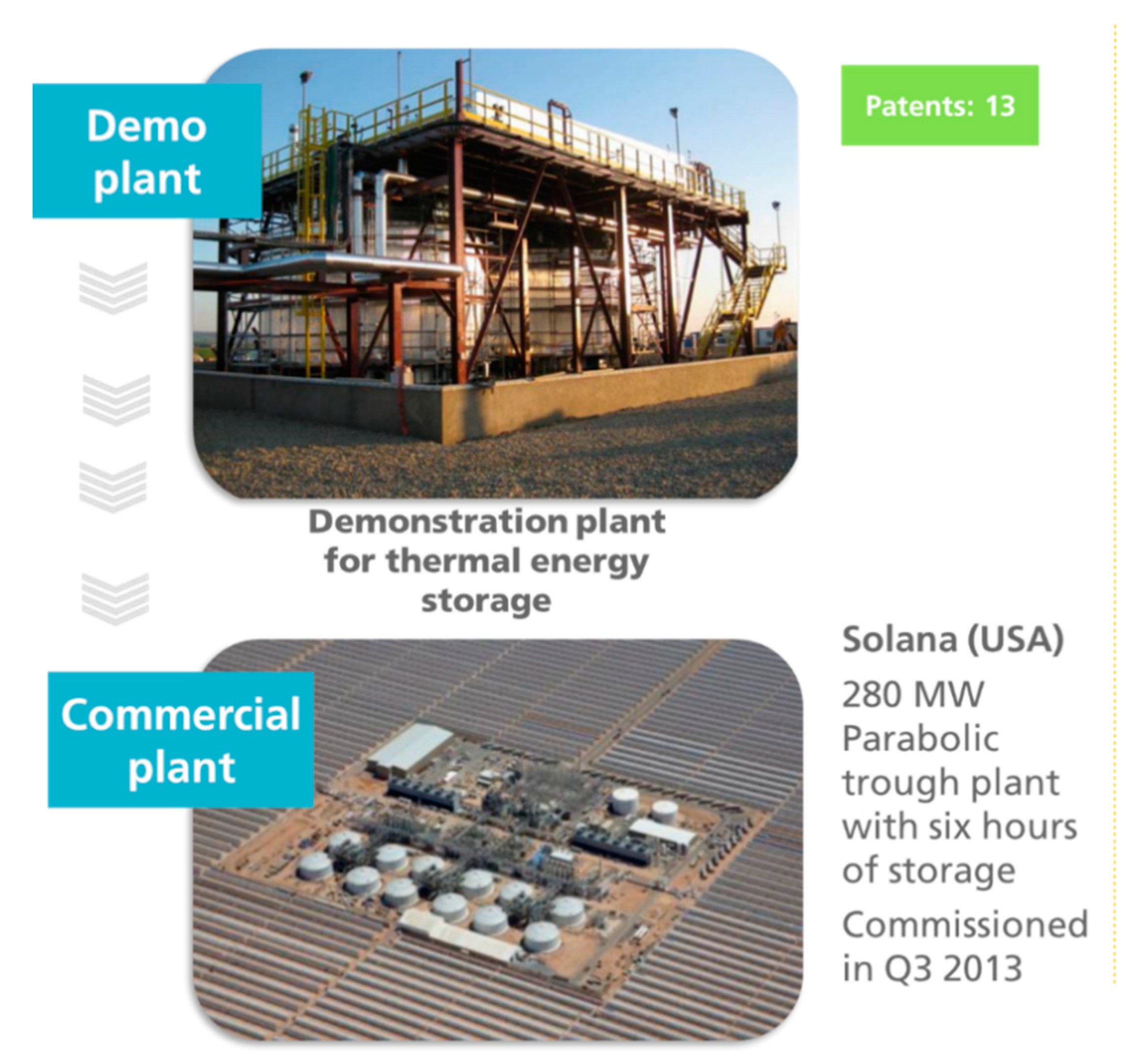 Demo plant

Patents: 13

Demonstration plant for thermal energy storage

Commercial plant

Solana (USA)

280 MW Parabolic trough plant with six hours of storage

Commissioned in Q3 2013